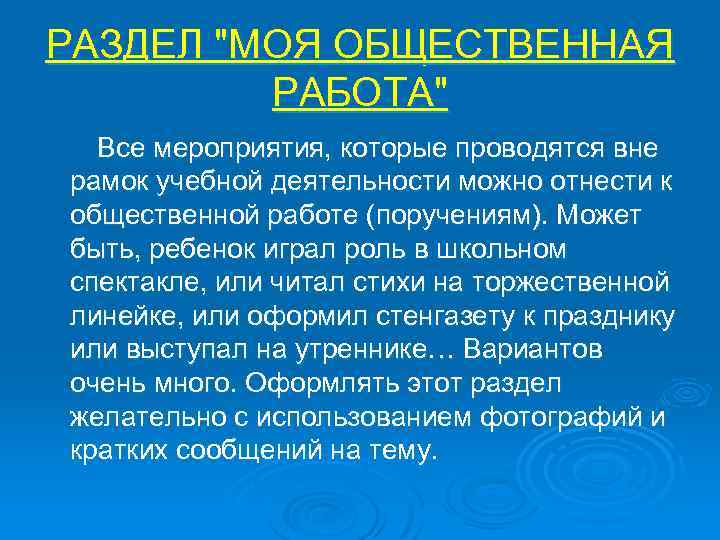 РАЗДЕЛ "МОЯ ОБЩЕСТВЕННАЯ РАБОТА"

Все мероприятия, которые проводятся вне рамок учебной деятельности можно отнести к общественной работе (поручениям). Может быть, ребенок играл роль в школьном спектакле, или читал стихи на торжественной линейке, или оформил стенгазету к празднику или выступал на утреннике… Вариантов очень много. Оформлять этот раздел желательно с использованием фотографий и кратких сообщений на тему.